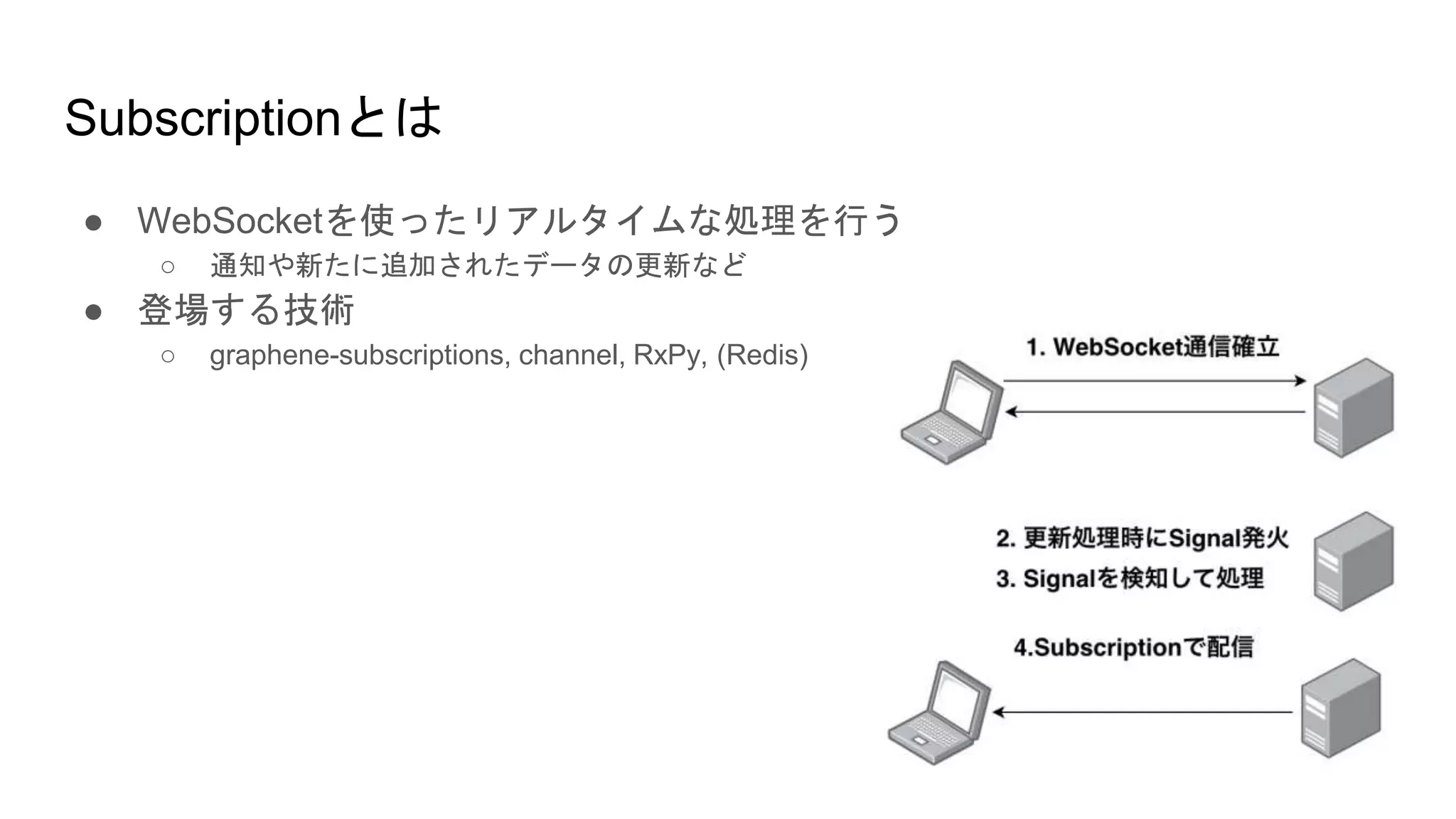 Subscriptionとは

● WebSocketを使ったリアルタイムな処理を行う
 ○ 通知や新たに追加されたデータの更新など
● 登場する技術
 ○ graphene-subscriptions, channel, RxPy, (Redis)

1. WebSocket通信確立

2. 更新処理時にSignal発火
3. Signalを検知して処理

4.Subscriptionで配信